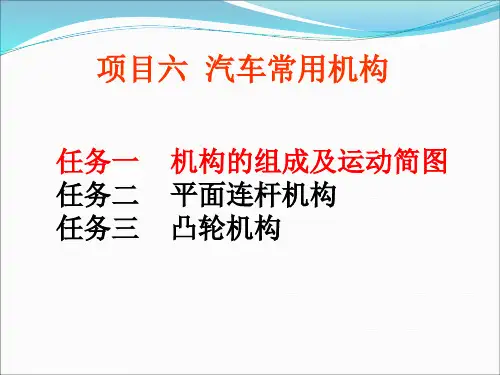 项目六 汽车常用机构

任务一 机构的组成及运动简图
任务二 平面连杆机构
任务三 凸轮机构